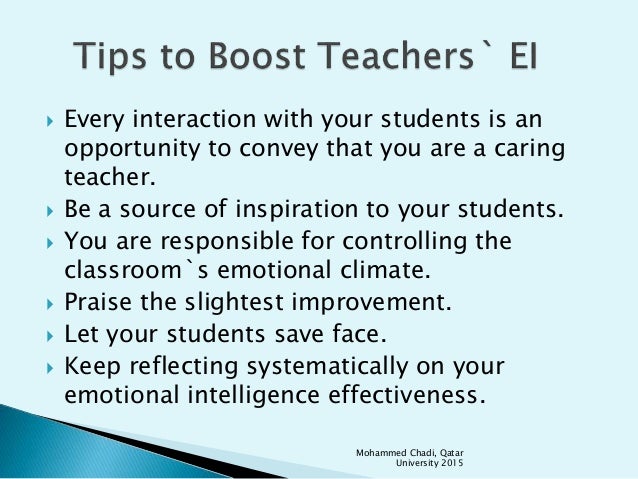 Tips to Boost Teachers` EI

Every interaction with your students is an opportunity to convey that you are a caring teacher.

Be a source of inspiration to your students.

You are responsible for controlling the classroom`s emotional climate.

Praise the slightest improvement.

Let your students save face.

Keep reflecting systematically on your emotional intelligence effectiveness.

Mohammed Chadi, Qatar University 2015